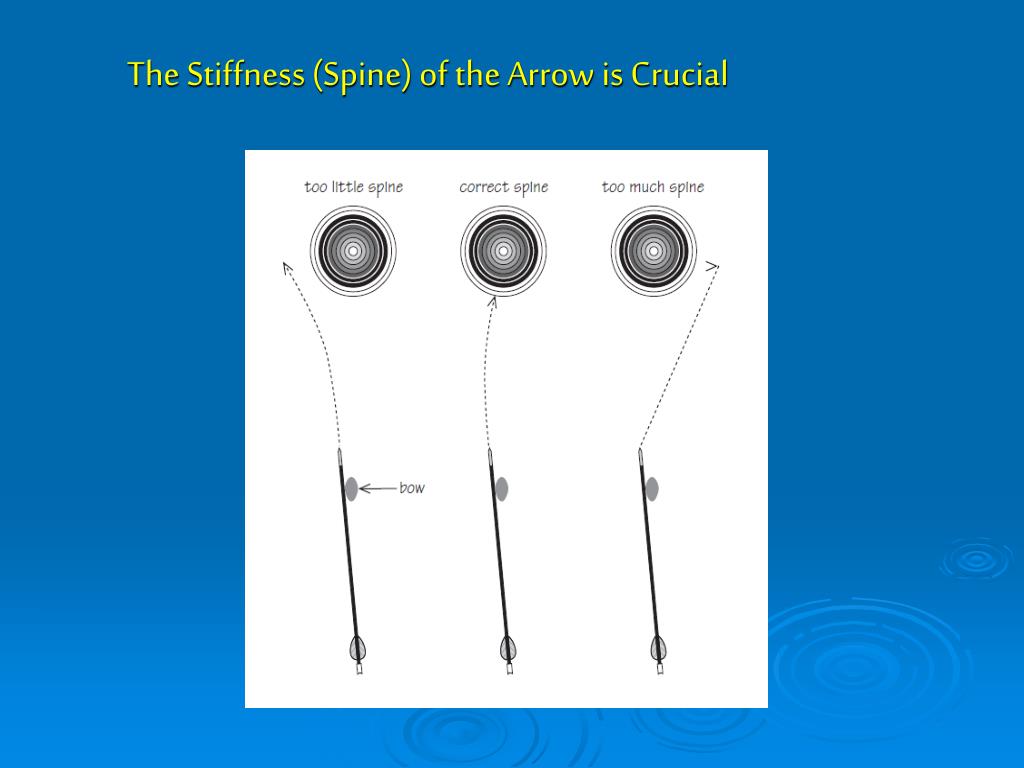 The Stiffness (Spine) of the Arrow is Crucial

too little spine

correct spine

too much spine

bow